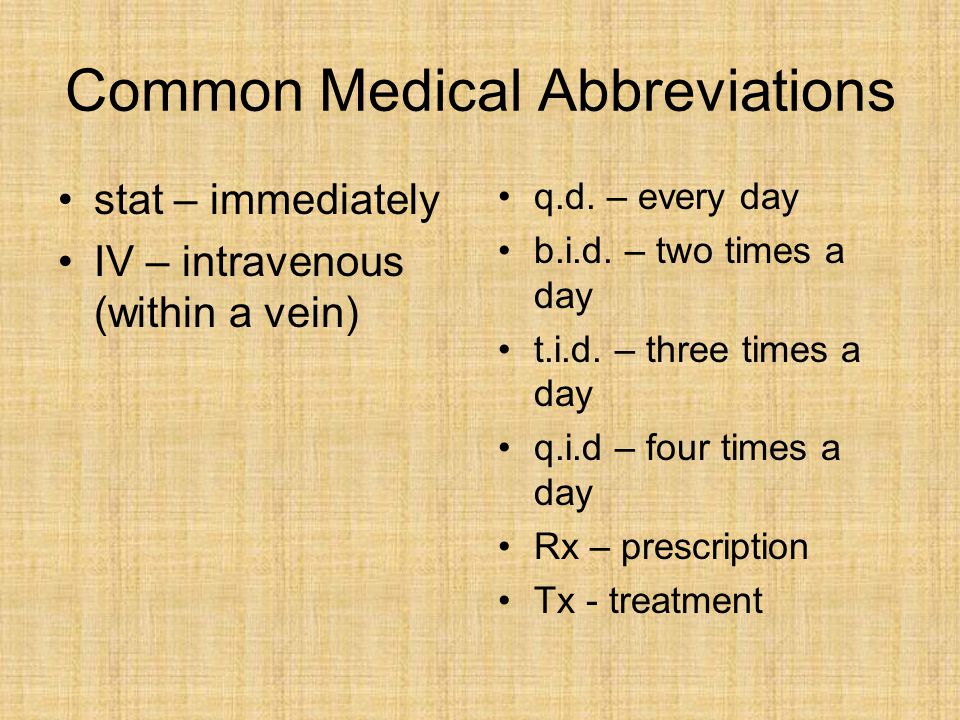 Common Medical Abbreviations

• stat – immediately
• IV – intravenous (within a vein)

• q.d. – every day
• b.i.d. – two times a day
• t.i.d. – three times a day
• q.i.d – four times a day
• Rx – prescription
• Tx - treatment